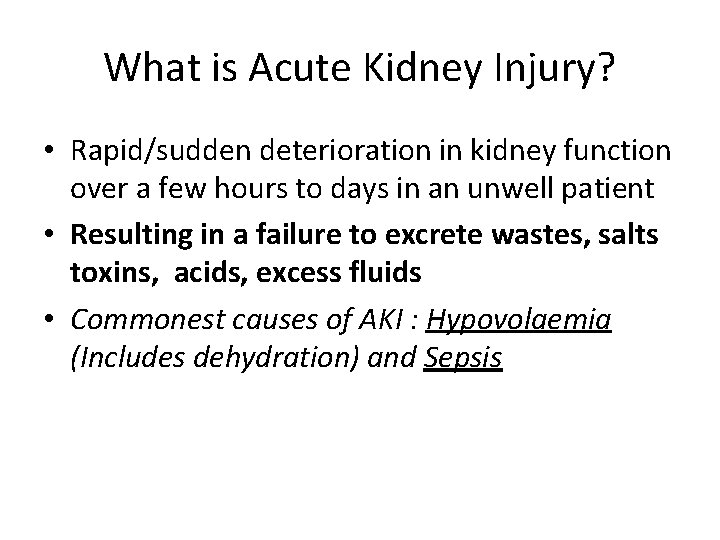 What is Acute Kidney Injury?

• Rapid/sudden deterioration in kidney function over a few hours to days in an unwell patient

• Resulting in a failure to excrete wastes, salts toxins, acids, excess fluids

• Commonest causes of AKI : Hypovolaemia (Includes dehydration) and Sepsis